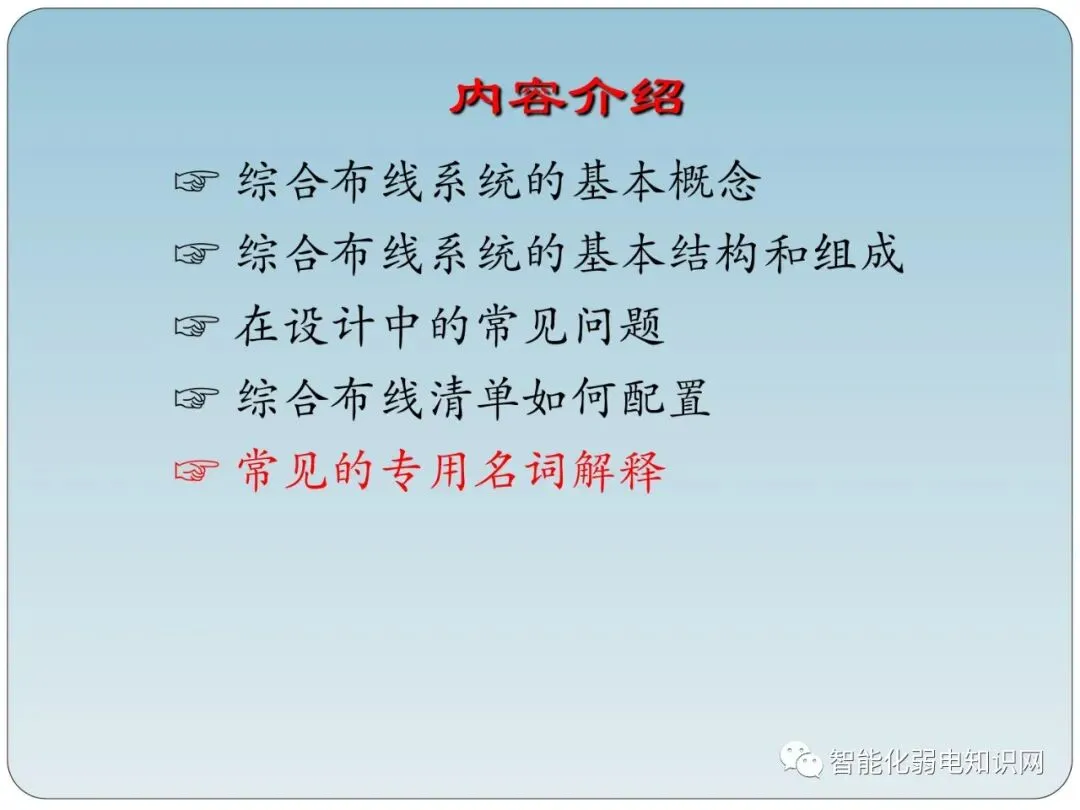 内容介绍

☞ 综合布线系统的基本概念
☞ 综合布线系统的基本结构和组成
☞ 在设计中的常见问题
☞ 综合布线清单如何配置
☞ 常见的专用名词解释

智能化弱电知识网